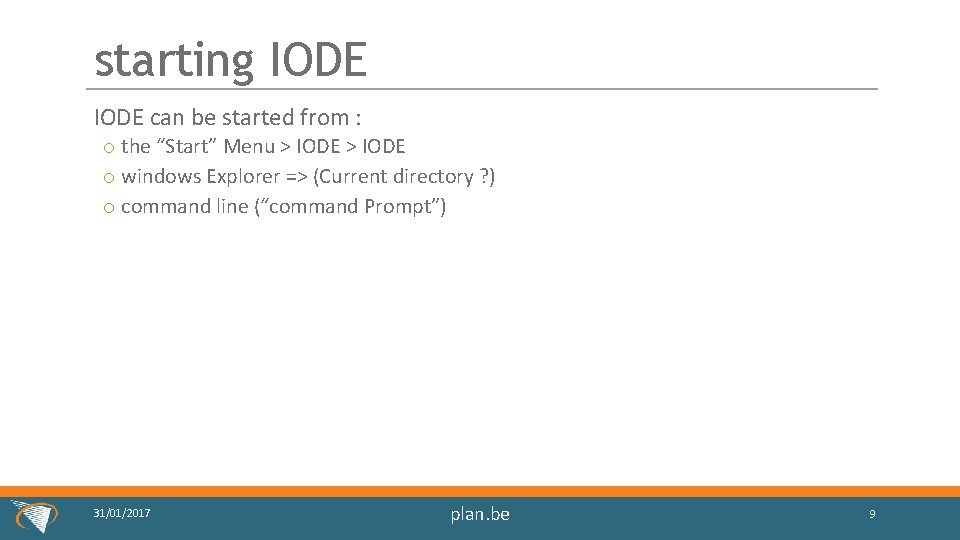 starting IODE

IODE can be started from :

o the “Start” Menu > IODE > IODE
o windows Explorer => (Current directory ?)
o command line (“command Prompt”)

31/01/2017

plan.be

9